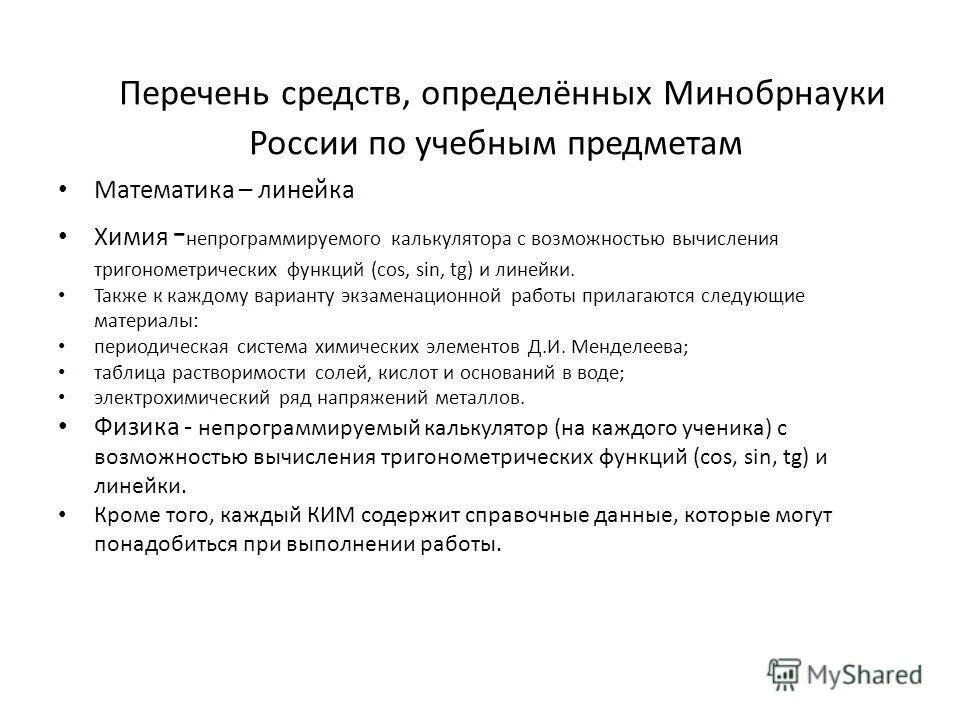 Перечень средств, определённых Минобрнауки России по учебным предметам

• Математика – линейка

• Химия - непрограммируемого калькулятора с возможностью вычисления тригонометрических функций (cos, sin, tg) и линейки.

• Также к каждому варианту экзаменационной работы прилагаются следующие материалы:

• периодическая система химических элементов Д.И. Менделеева;

• таблица растворимости солей, кислот и оснований в воде;

• электрохимический ряд напряжений металлов.

• Физика - непрограммируемый калькулятор (на каждого ученика) с возможностью вычисления тригонометрических функций (cos, sin, tg) и линейки.

• Кроме того, каждый КИМ содержит справочные данные, которые могут понадобиться при выполнении работы.

MyShared